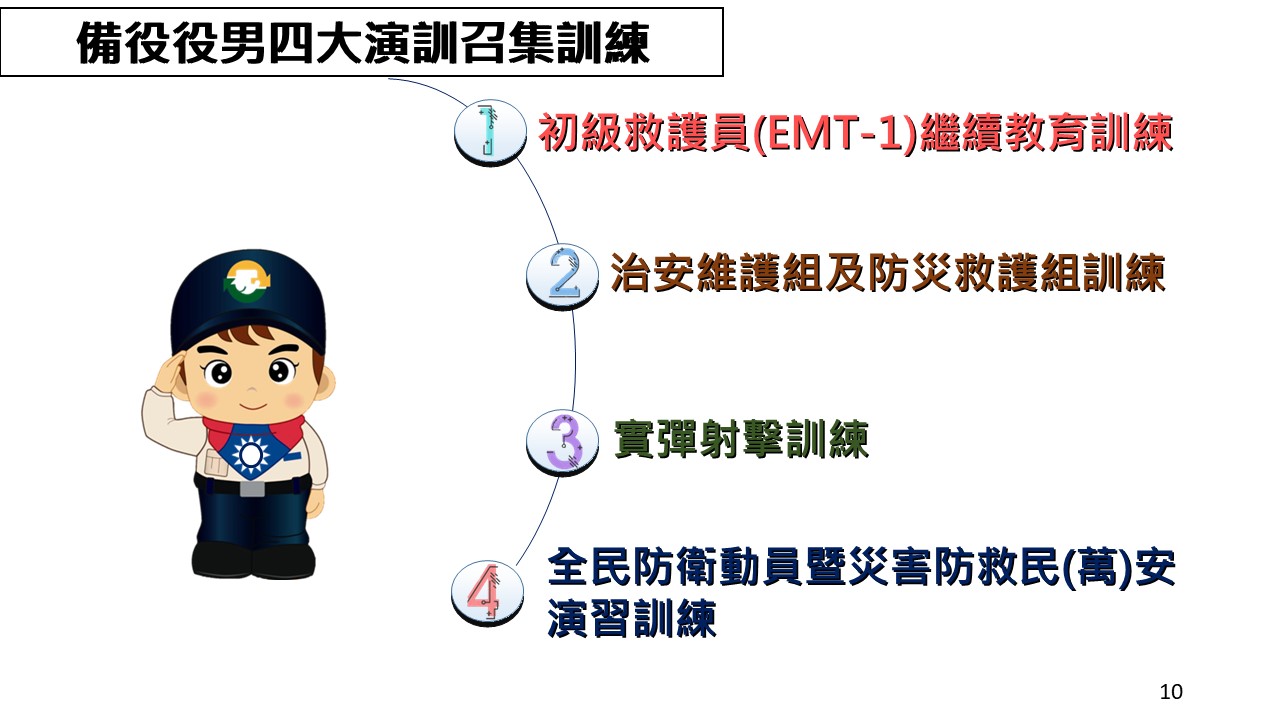 備役役男四大演訓召集訓練

1 初級救護員(EMT-1)繼續教育訓練

2 治安維護組及防災救護組訓練

3 實彈射擊訓練

4 全民防衛動員暨災害防救民(萬)安演習訓練

10